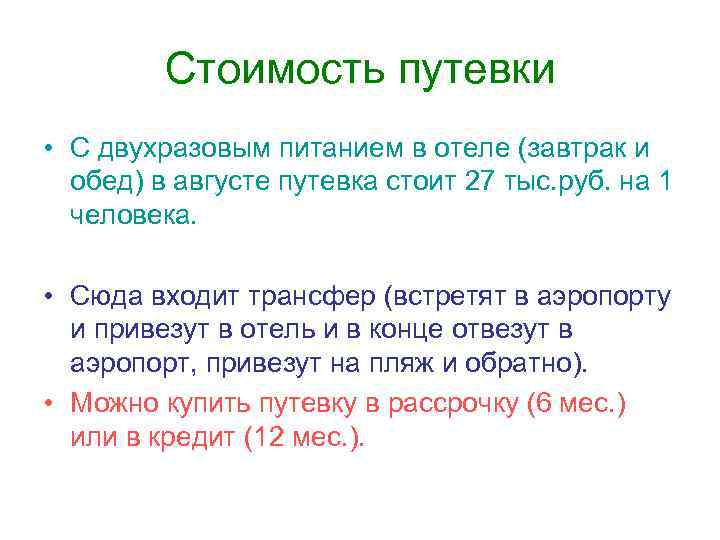 Стоимость путевки

• С двухразовым питанием в отеле (завтрак и обед) в августе путевка стоит 27 тыс.руб. на 1 человека.

• Сюда входит трансфер (встретят в аэропорту и привезут в отель и в конце отвезут в аэропорт, привезут на пляж и обратно).

• Можно купить путевку в рассрочку (6 мес.) или в кредит (12 мес.).